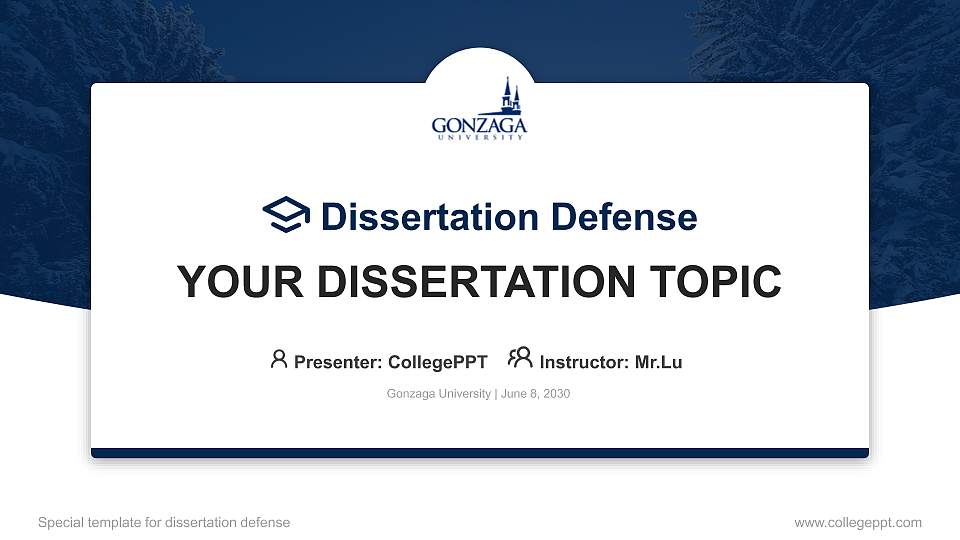 GONZAGA
UNIVERSITY

Dissertation Defense

YOUR DISSERTATION TOPIC

Presenter: CollegePPT Instructor: Mr.Lu

Gonzaga University | June 8, 2030

Special template for dissertation defense

www.collegeppt.com